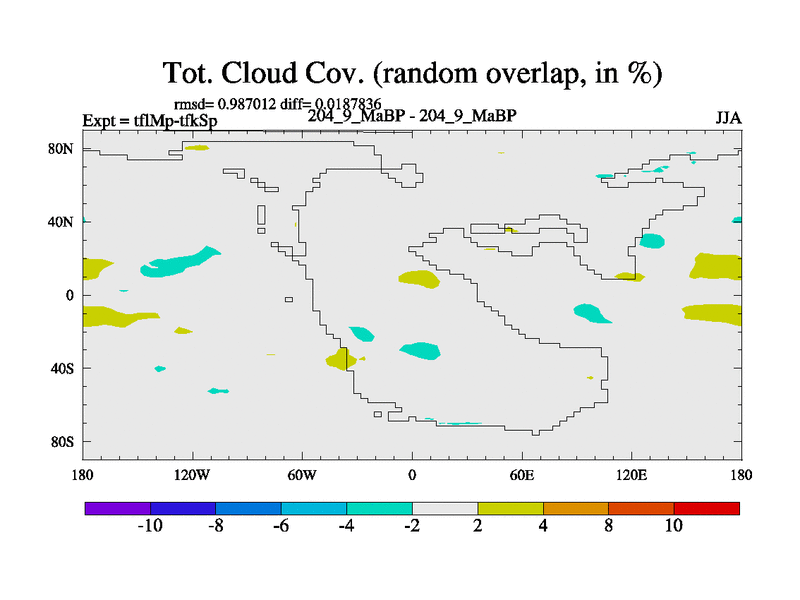 Tot. Cloud Cov. (random overlap, in %)

rmsd= 0.987012 diff= 0.0187836

Expt = tflMp-tfkSp

204_9_MaBP - 204_9_MaBP

JJA

80N

40N

0

40S

80S

180

120W

60W

0

60E

120E

180

-10

-8

-6

-4

-2

2

4

8

10